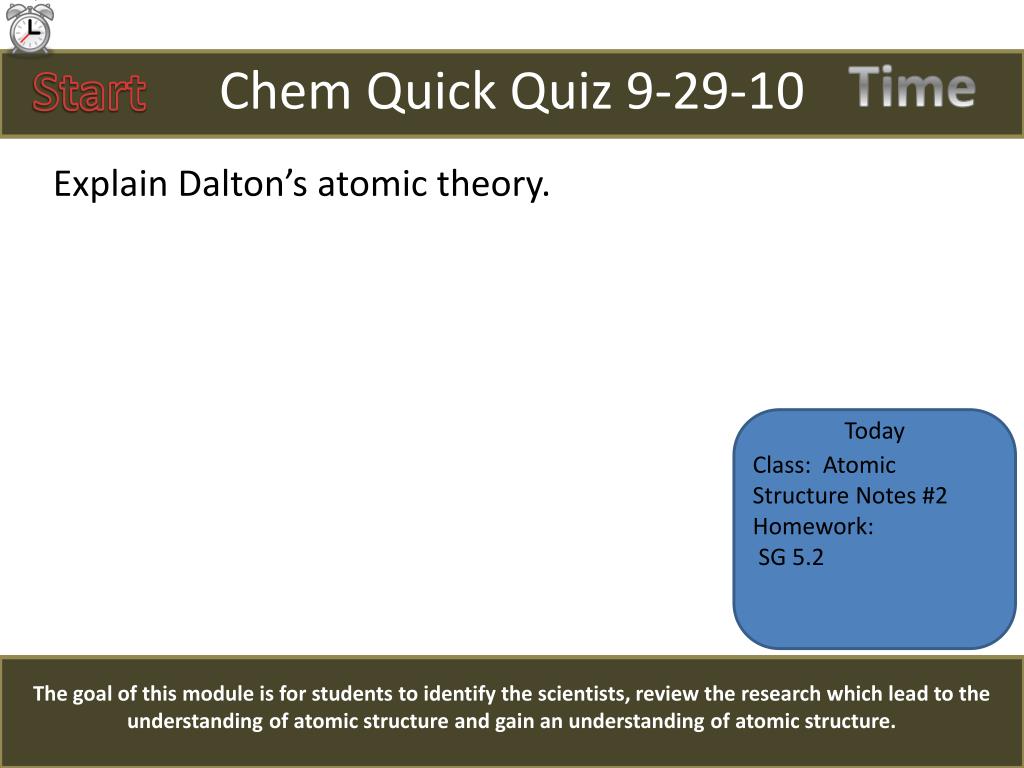 Start Chem Quick Quiz 9-29-10 Time

Explain Dalton's atomic theory.

Today
Class: Atomic Structure Notes #2
Homework:
SG 5.2

The goal of this module is for students to identify the scientists, review the research which lead to the understanding of atomic structure and gain an understanding of atomic structure.